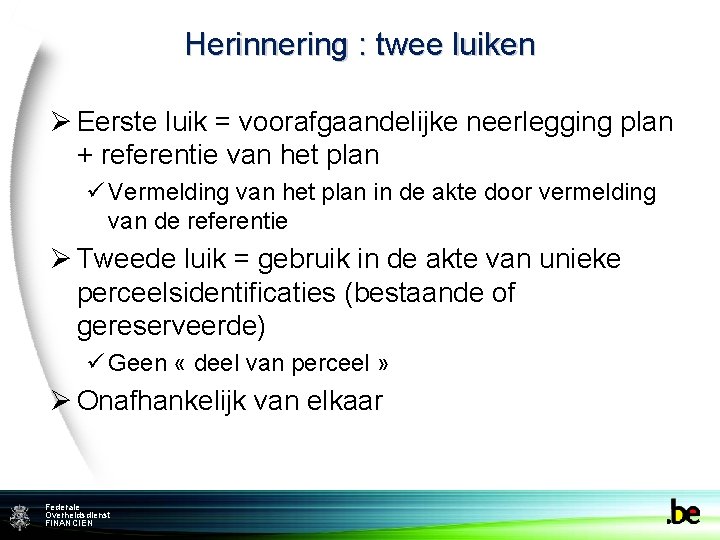 Herinnering : twee luiken

➢ Eerste luik = voorafgaandelijke neerlegging plan + referentie van het plan

✓ Vermelding van het plan in de akte door vermelding van de referentie

➢ Tweede luik = gebruik in de akte van unieke perceelsidentificaties (bestaande of gereserveerde)

✓ Geen « deel van perceel »

➢ Onafhankelijk van elkaar

Federale Overheidsdienst FINANCIEN

.be